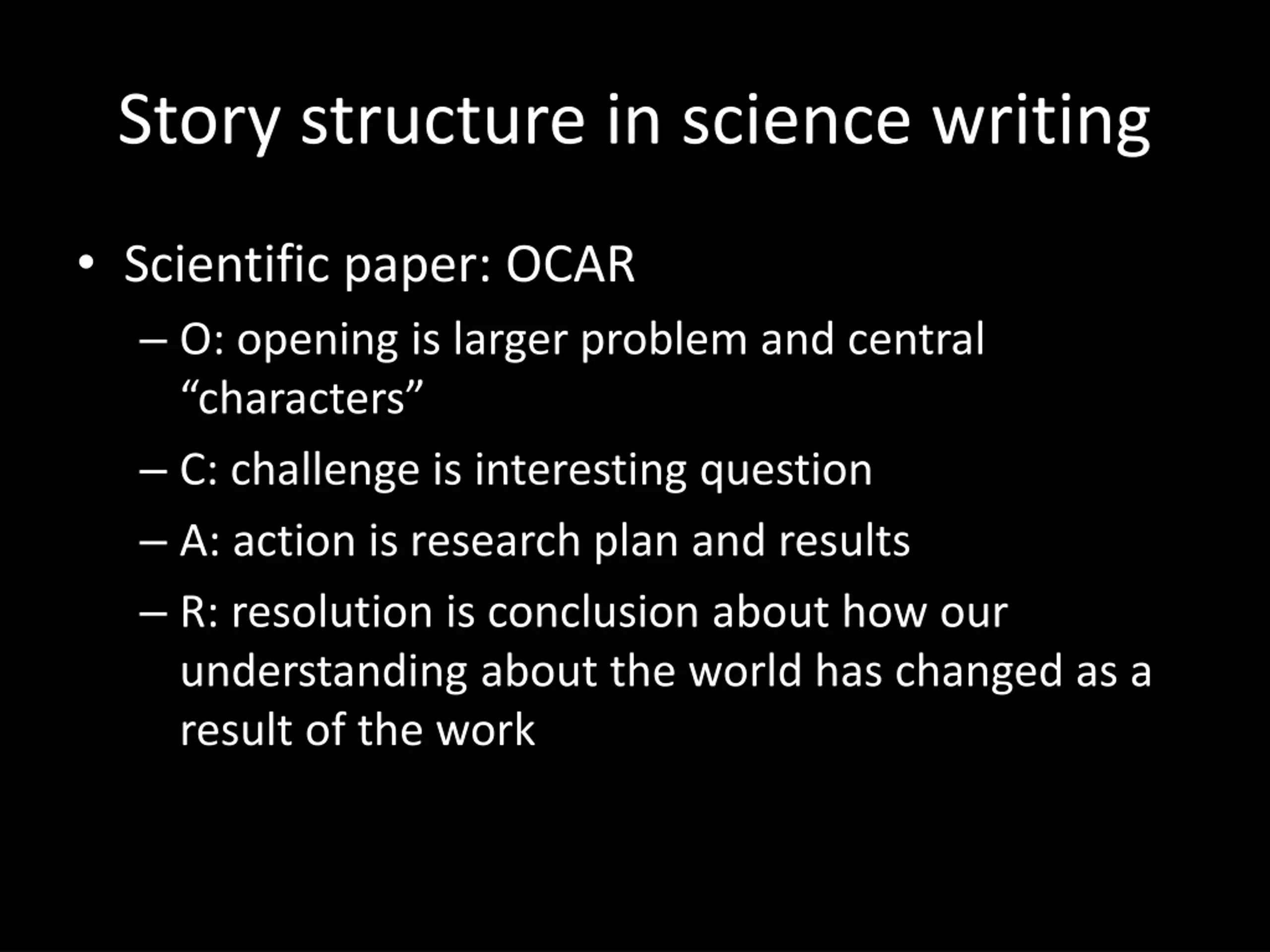 Story structure in science writing

• Scientific paper: OCAR
– O: opening is larger problem and central “characters”
– C: challenge is interesting question
– A: action is research plan and results
– R: resolution is conclusion about how our understanding about the world has changed as a result of the work